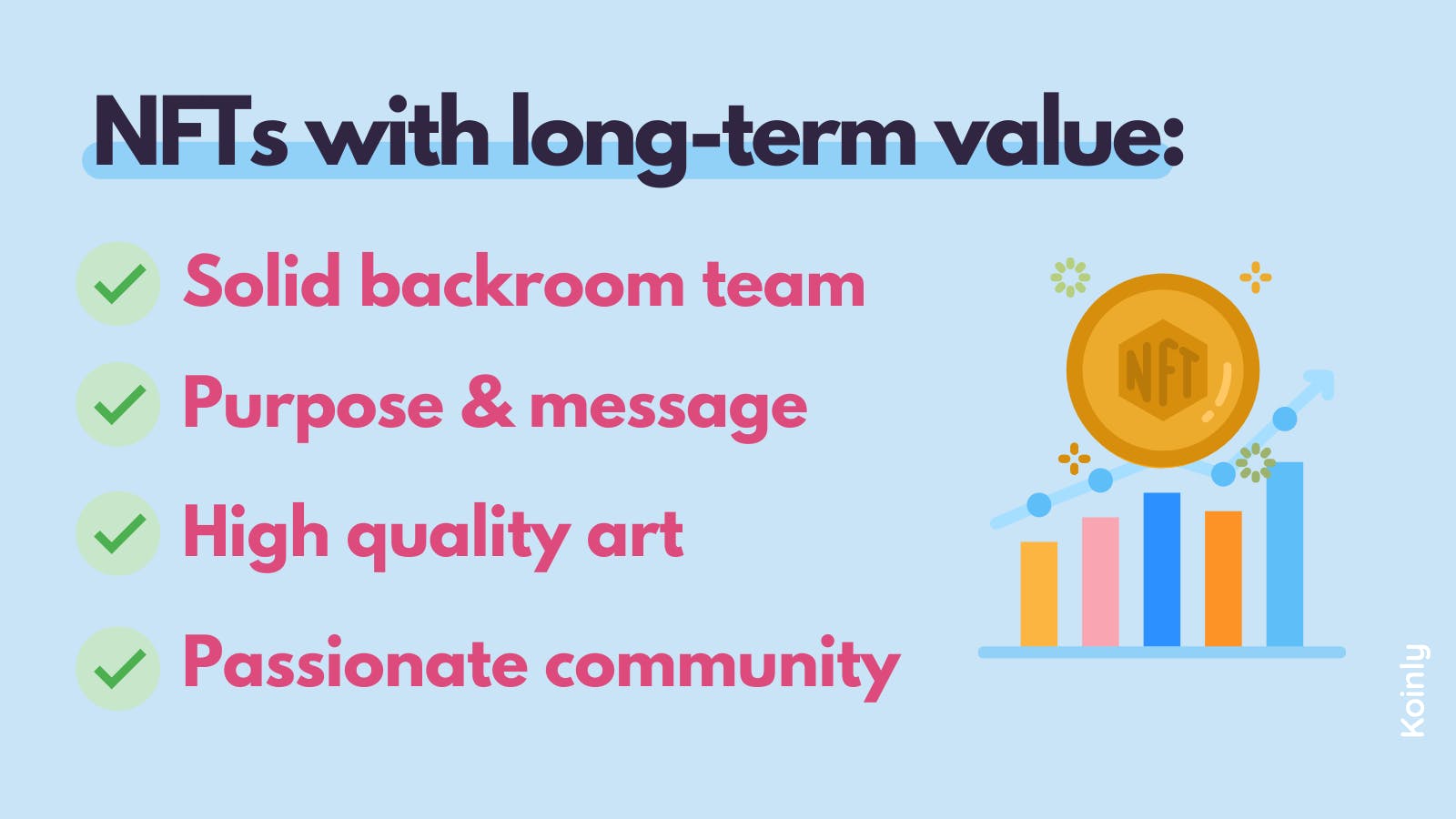 NFTs with long-term value:

Solid backroom team

Purpose & message

High quality art

Passionate community

NFT

Koinly